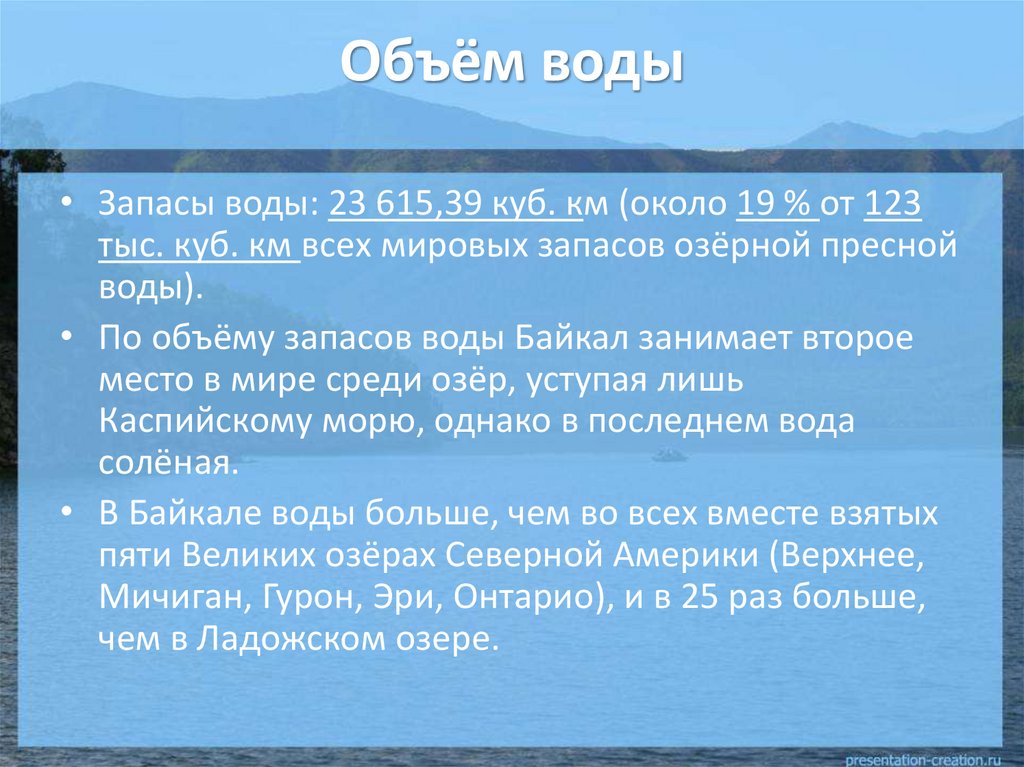 Объём воды

• Запасы воды: 23 615,39 куб. км (около 19 % от 123 тыс. куб. км всех мировых запасов озёрной пресной воды).
• По объёму запасов воды Байкал занимает второе место в мире среди озёр, уступая лишь Каспийскому морю, однако в последнем вода солёная.
• В Байкале воды больше, чем во всех вместе взятых пяти Великих озёрах Северной Америки (Верхнее, Мичиган, Гурон, Эри, Онтарио), и в 25 раз больше, чем в Ладожском озере.

presentation-creation.ru